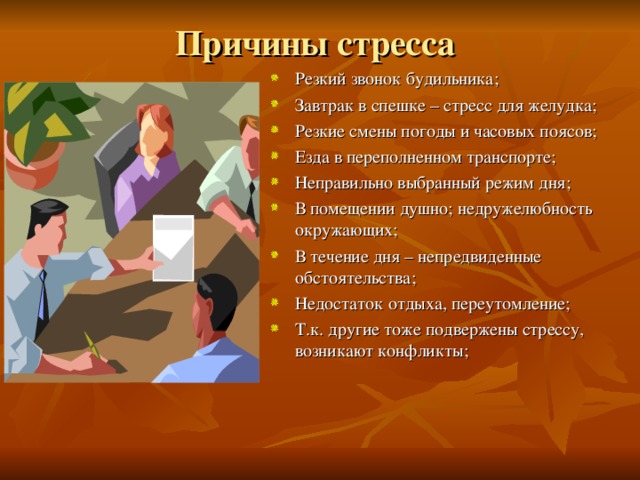 Причины стресса

- Резкий звонок будильника;
- Завтрак в спешке – стресс для желудка;
- Резкие смены погоды и часовых поясов;
- Езда в переполненном транспорте;
- Неправильно выбранный режим дня;
- В помещении душно; недружелюбность окружающих;
- В течение дня – непредвиденные обстоятельства;
- Недостаток отдыха, переутомление;
- Т.к. другие тоже подвержены стрессу, возникают конфликты;